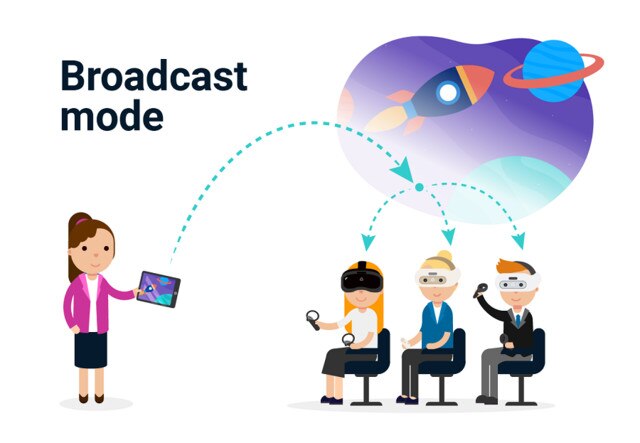 Broadcast mode